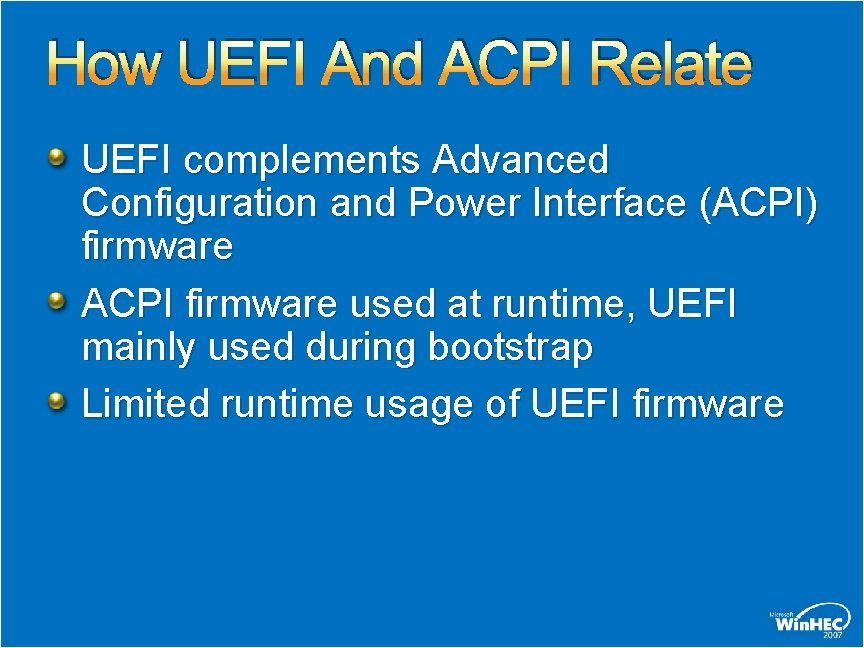 How UEFI And ACPI Relate

UEFI complements Advanced Configuration and Power Interface (ACPI) firmware

ACPI firmware used at runtime, UEFI mainly used during bootstrap

Limited runtime usage of UEFI firmware

Microsoft WinHEC 2007